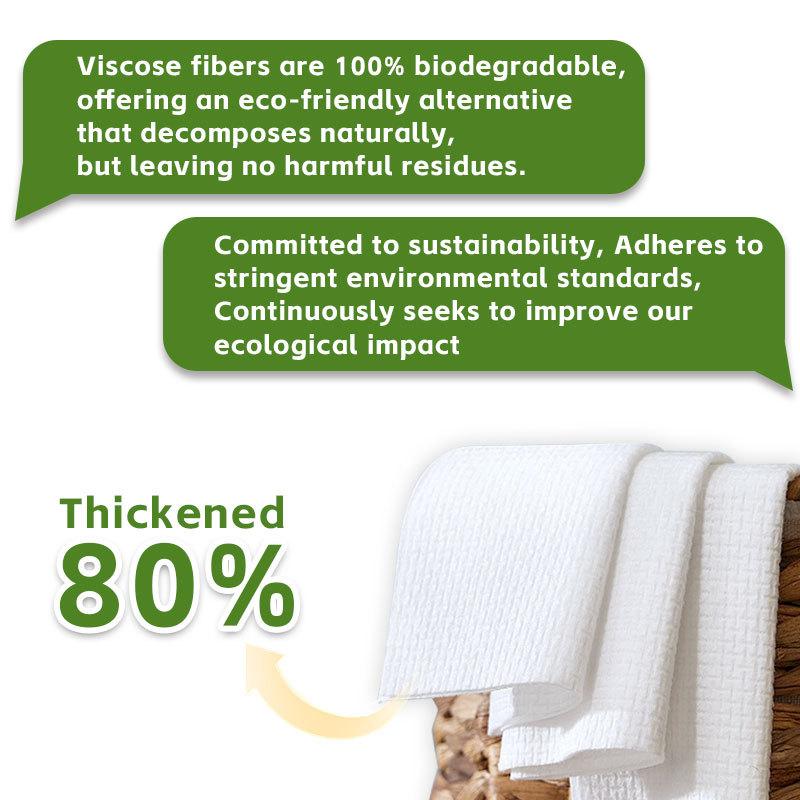 Viscose fibers are 100% biodegradable, offering an eco-friendly alternative that decomposes naturally, but leaving no harmful residues.

Committed to sustainability, Adheres to stringent environmental standards, Continuously seeks to improve our ecological impact

Thickened 80%